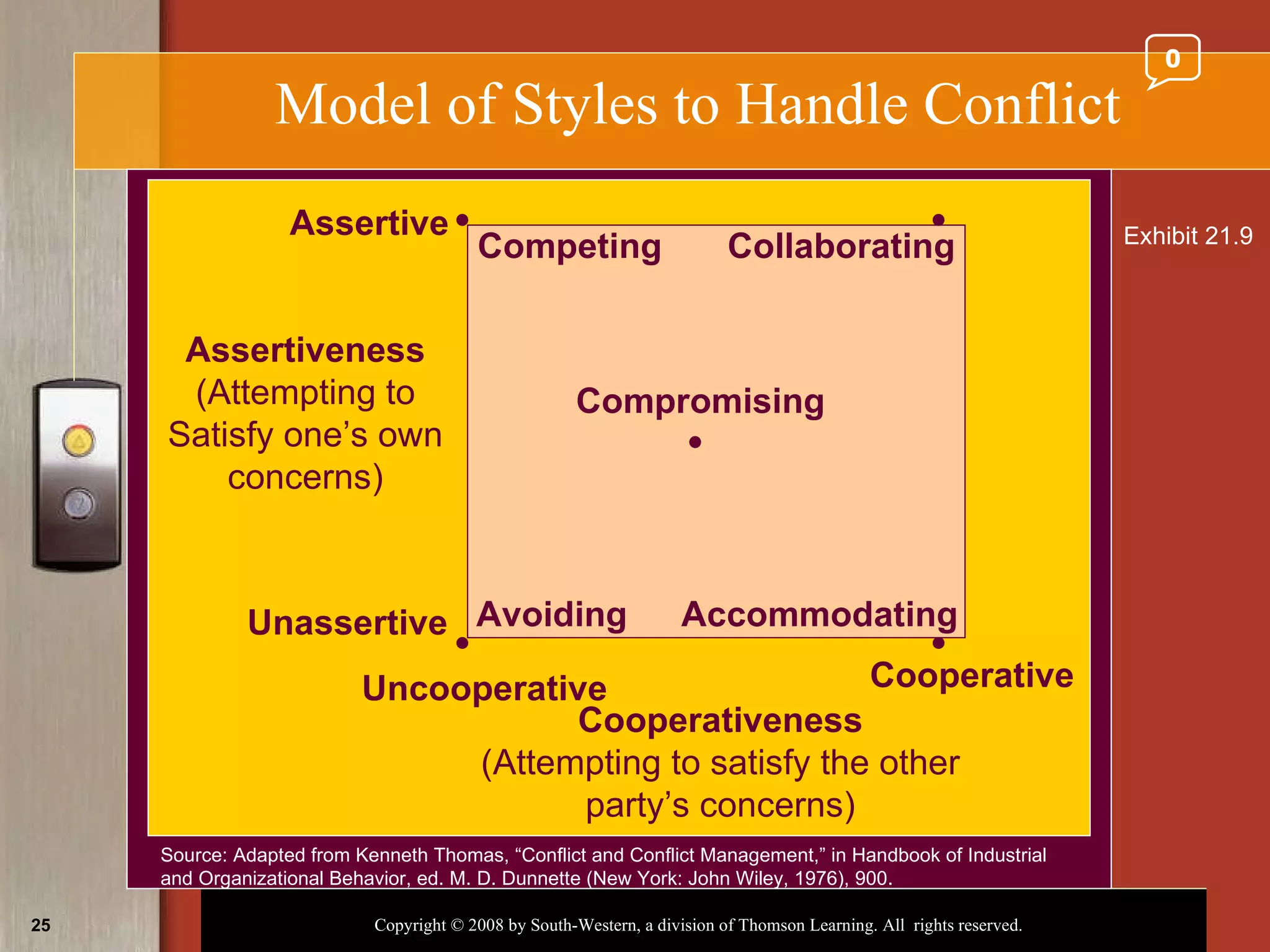 0

Model of Styles to Handle Conflict

Exhibit 21.9

Assertive

Competing

Collaborating

Assertiveness (Attempting to Satisfy one's own concerns)

Compromising

Unassertive

Avoiding

Accommodating

Uncooperative

Cooperative

Cooperativeness (Attempting to satisfy the other party's concerns)

Source: Adapted from Kenneth Thomas, "Conflict and Conflict Management," in Handbook of Industrial and Organizational Behavior, ed. M. D. Dunnette (New York: John Wiley, 1976), 900.

25

Copyright © 2008 by South-Western, a division of Thomson Learning. All rights reserved.